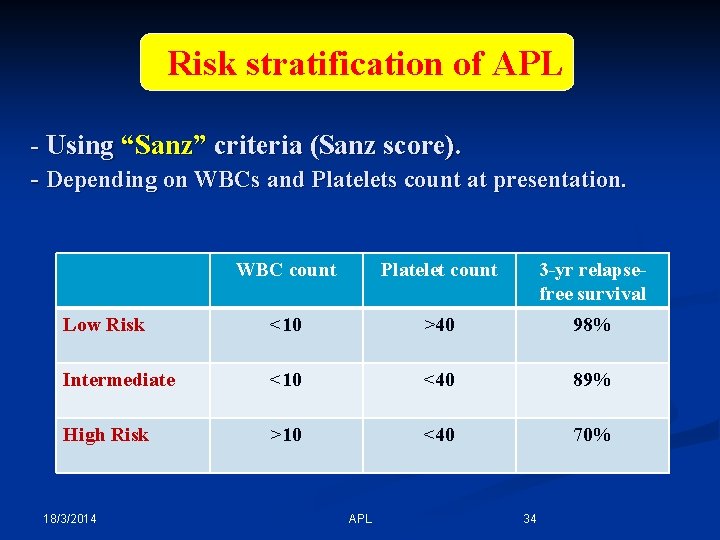 Risk stratification of APL

- Using “Sanz” criteria (Sanz score).
- Depending on WBCs and Platelets count at presentation.

| | WBC count | Platelet count | 3-yr relapse-free survival |
|---|---|---|---|
| Low Risk | <10 | >40 | 98% |
| Intermediate | <10 | <40 | 89% |
| High Risk | >10 | <40 | 70% |

18/3/2014 APL 34